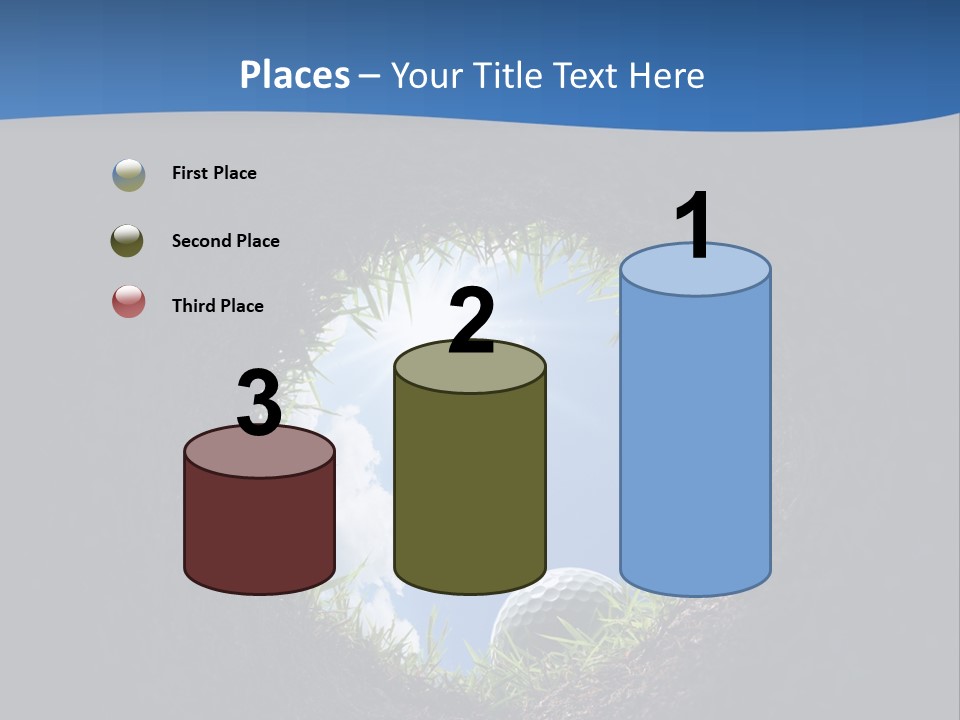 Places – Your Title Text Here

First Place

Second Place

Third Place

3

2

1